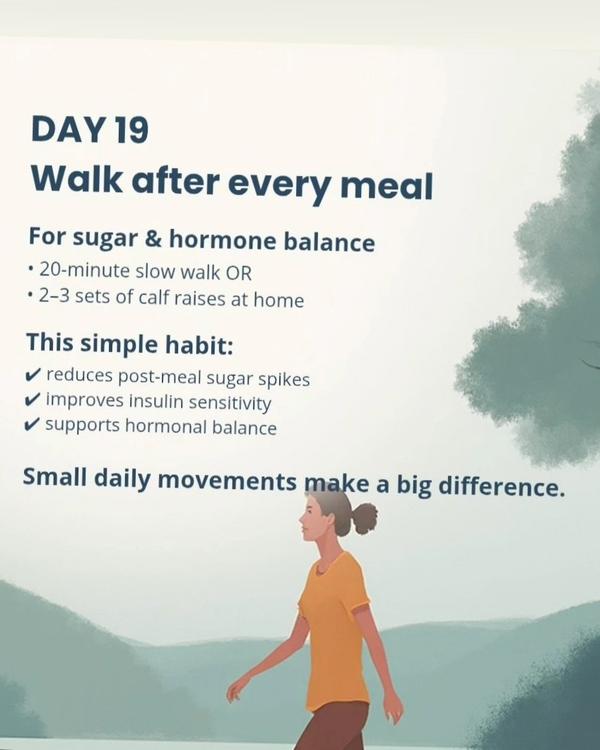 DAY 19
Walk after every meal

For sugar & hormone balance
• 20-minute slow walk OR
• 2–3 sets of calf raises at home

This simple habit:
✔ reduces post-meal sugar spikes
✔ improves insulin sensitivity
✔ supports hormonal balance

Small daily movements make a big difference.